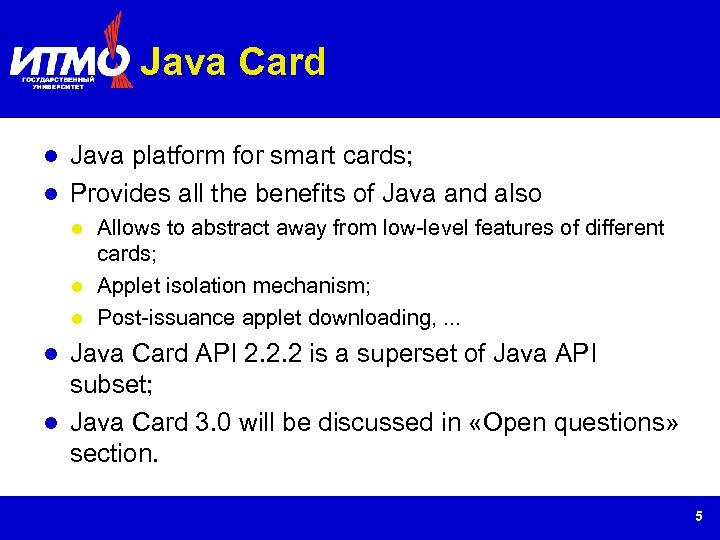 ИТМО
ГОСУДАРСТВЕННЫЙ УНИВЕРСИТЕТ
Java Card

- Java platform for smart cards;
- Provides all the benefits of Java and also
  - Allows to abstract away from low-level features of different cards;
  - Applet isolation mechanism;
  - Post-issuance applet downloading, ...
- Java Card API 2.2.2 is a superset of Java API subset;
- Java Card 3.0 will be discussed in «Open questions» section.

5